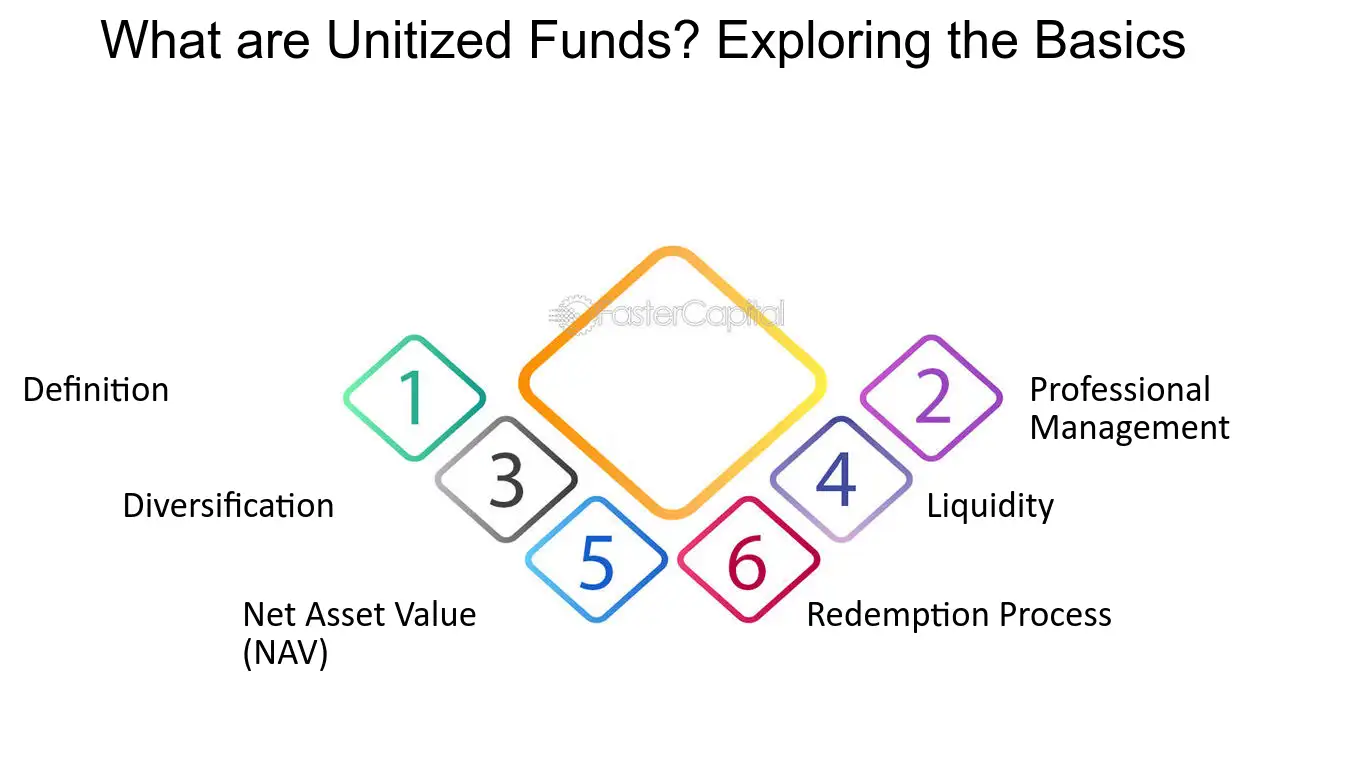 What are Unitized Funds? Exploring the Basics

FasterCapital

1
Definition

2
Professional Management

3
Diversification

4
Liquidity

5
Net Asset Value (NAV)

6
Redemption Process